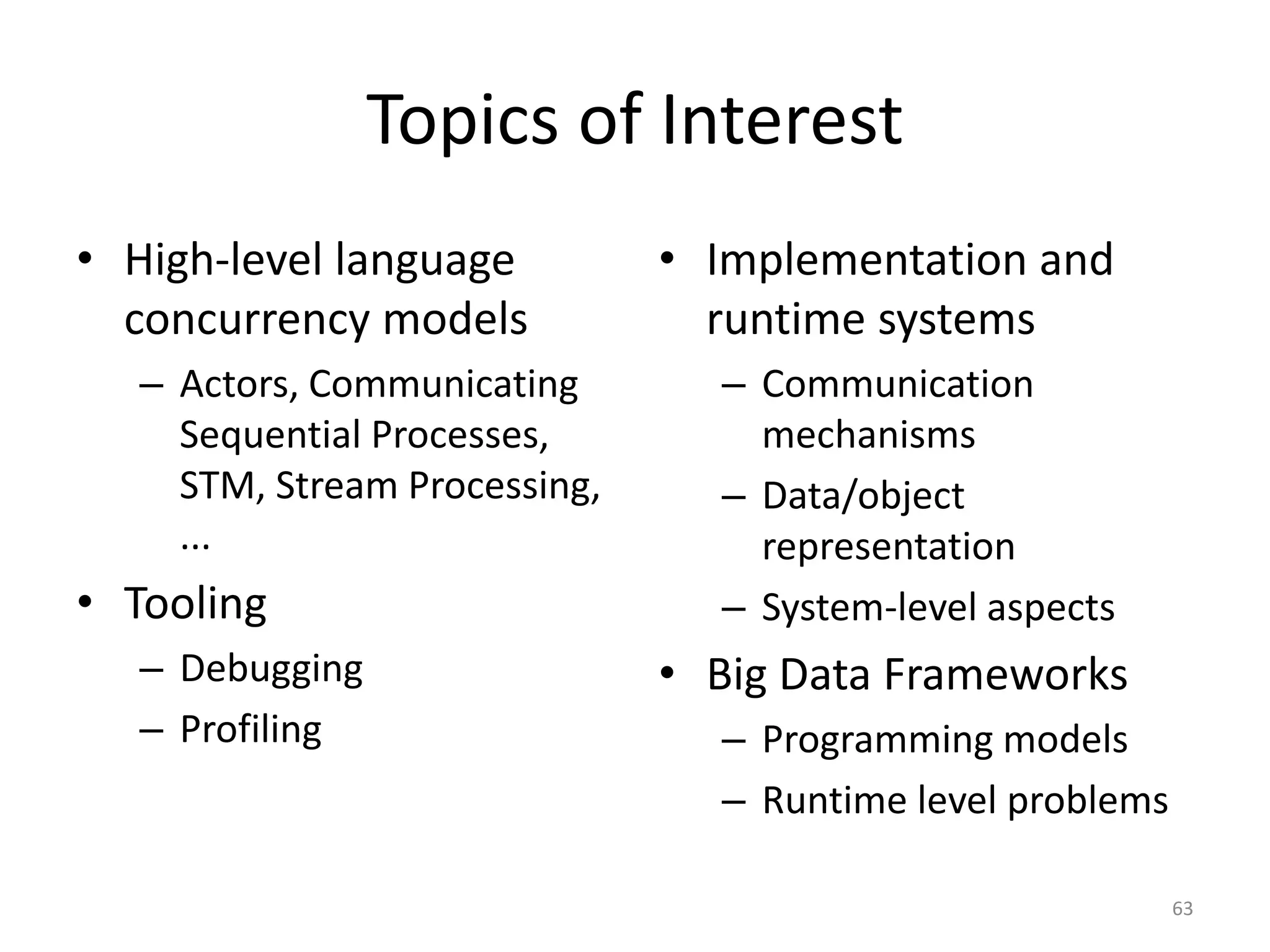 Topics of Interest

• High-level language concurrency models
  – Actors, Communicating Sequential Processes, STM, Stream Processing, ...
• Tooling
  – Debugging
  – Profiling

• Implementation and runtime systems
  – Communication mechanisms
  – Data/object representation
  – System-level aspects
• Big Data Frameworks
  – Programming models
  – Runtime level problems

63